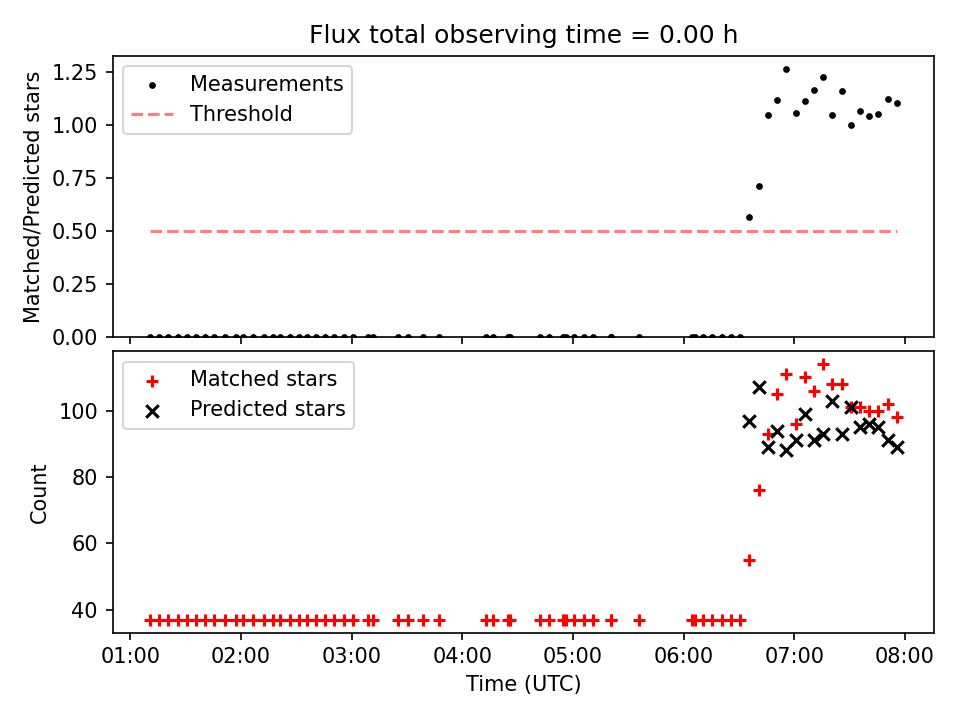 Flux total observing time = 0.00 h

Matched/Predicted stars

1.25
1.00
0.75
0.50
0.25
0.00

Measurements
Threshold

Count

100
80
60
40

Matched stars
Predicted stars

01:00
02:00
03:00
04:00
05:00
06:00
07:00
08:00

Time (UTC)